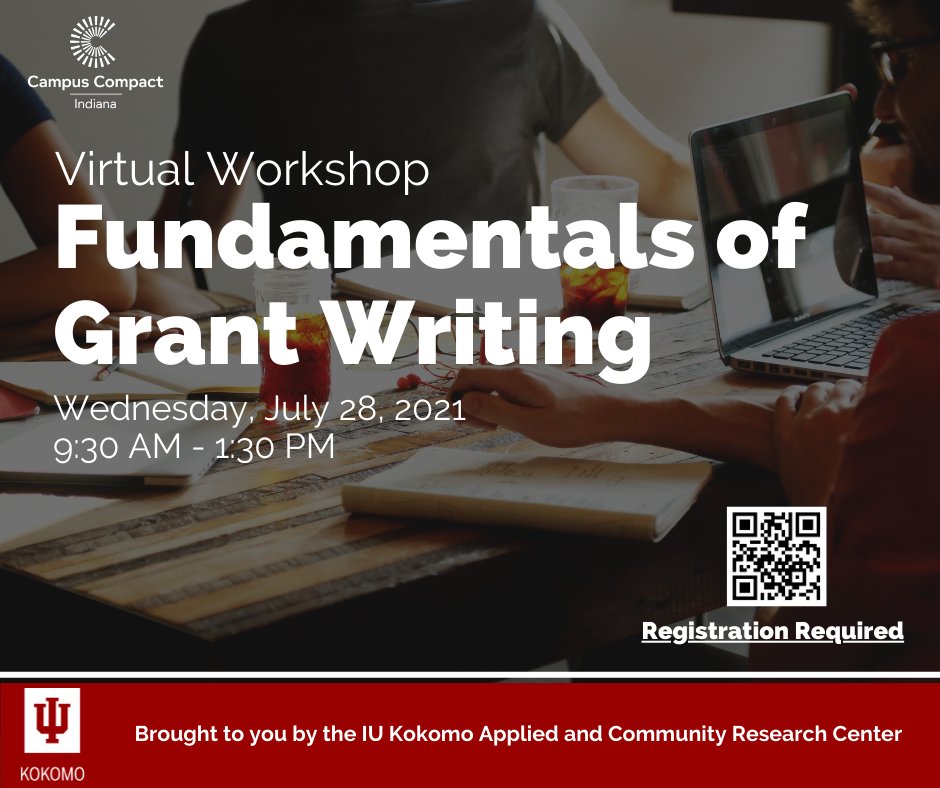 Campus Compact
Indiana

Virtual Workshop
Fundamentals of Grant Writing

Wednesday, July 28, 2021
9:30 AM - 1:30 PM

Registration Required

KOKOMO

Brought to you by the IU Kokomo Applied and Community Research Center